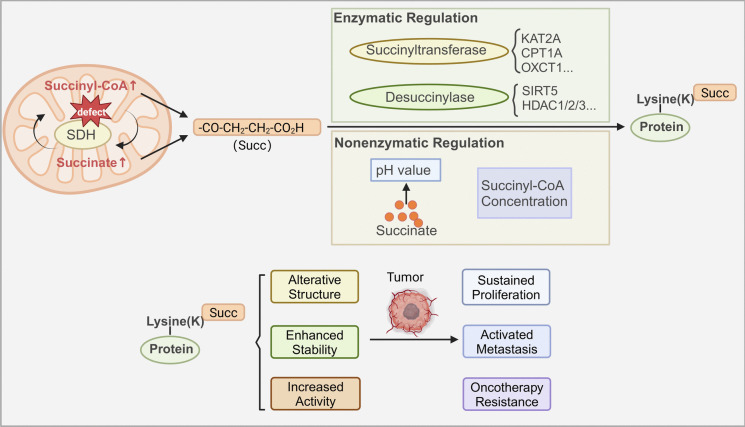 Succinyl-CoA↑
defect
SDH
Succinate↑

$-CO-CH_2-CH_2-CO_2H$
(Succ)

Enzymatic Regulation
Succinyltransferase
KAT2A
CPT1A
OXCT1...
Desuccinylase
SIRT5
HDAC1/2/3...

Nonenzymatic Regulation
pH value
Succinate
Succinyl-CoA Concentration

Lysine(K)
Succ
Protein

Lysine(K)
Succ
Protein

Alterative Structure
Enhanced Stability
Increased Activity

Tumor

Sustained Proliferation
Activated Metastasis
Oncotherapy Resistance